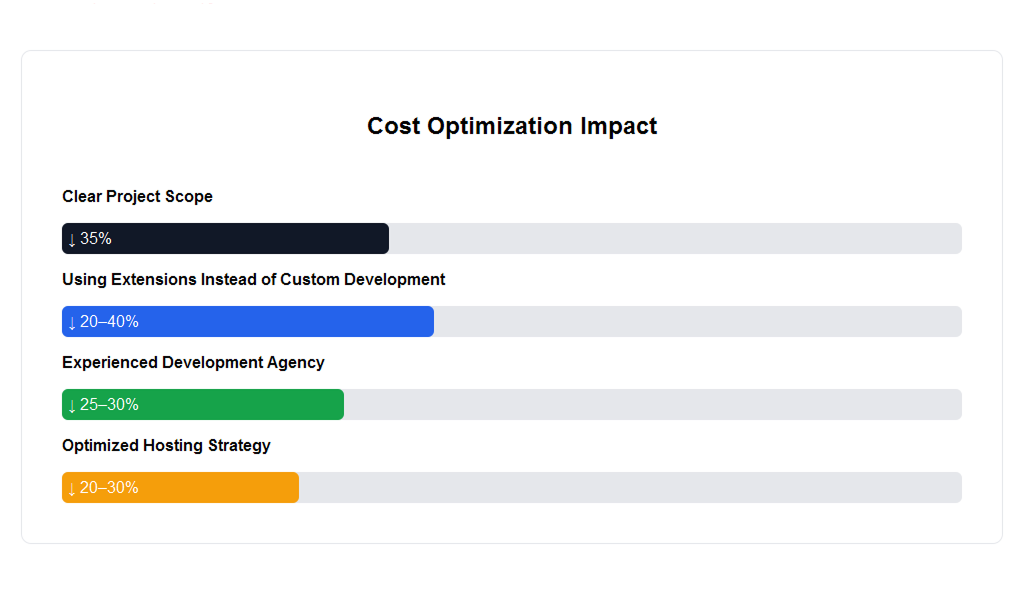 Cost Optimization Impact

Clear Project Scope

↓ 35%

Using Extensions Instead of Custom Development

↓ 20–40%

Experienced Development Agency

↓ 25–30%

Optimized Hosting Strategy

↓ 20–30%